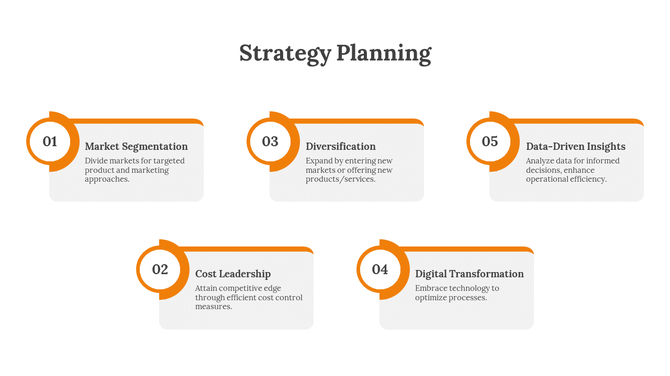 Strategy Planning

01
Market Segmentation
Divide markets for targeted product and marketing approaches.

03
Diversification
Expand by entering new markets or offering new products/services.

05
Data-Driven Insights
Analyze data for informed decisions, enhance operational efficiency.

02
Cost Leadership
Attain competitive edge through efficient cost control measures.

04
Digital Transformation
Embrace technology to optimize processes.